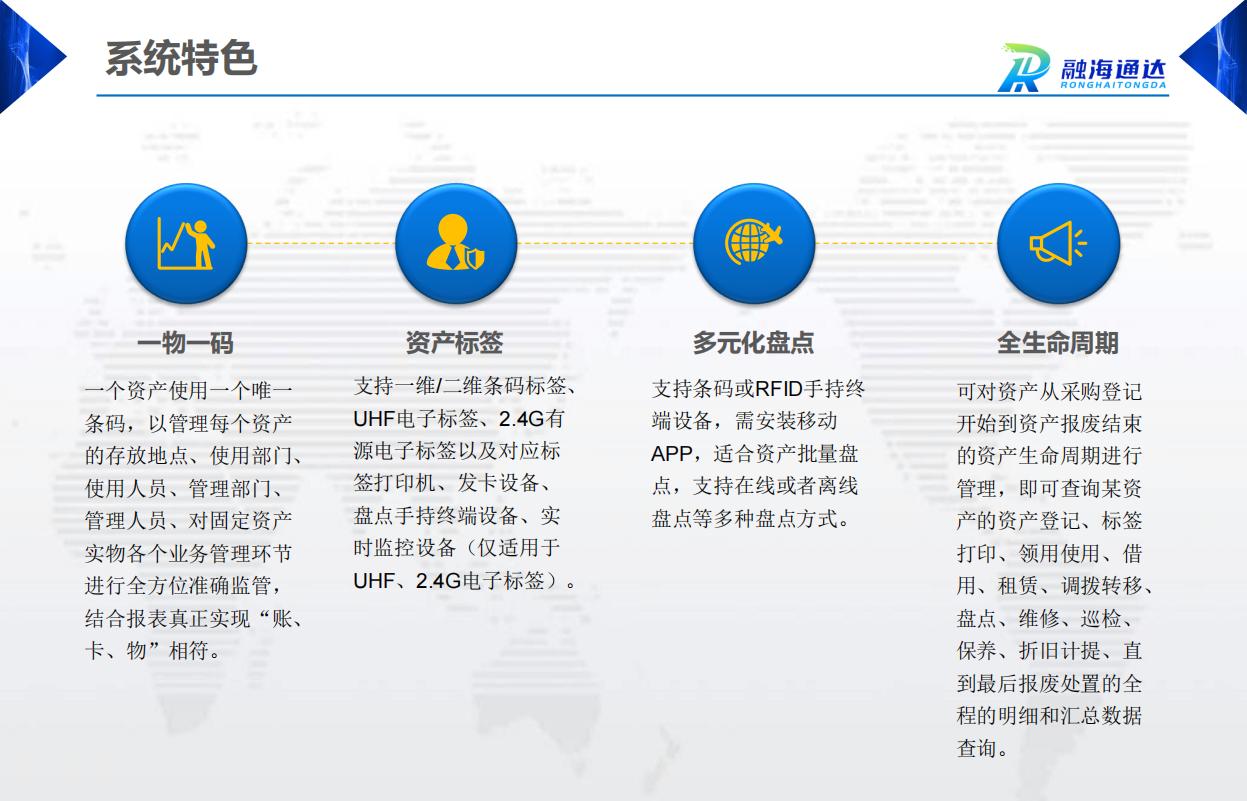 系统特色

融海通达
RONGHAITONGDA

一物一码

一个资产使用一个唯一条码，以管理每个资产的存放地点、使用部门、使用人员、管理部门、管理人员、对固定资产实物各个业务管理环节进行全方位准确监管，结合报表真正实现“账、卡、物”相符。

资产标签

支持一维/二维条码标签、UHF电子标签、2.4G有源电子标签以及对应标签打印机、发卡设备、盘点手持终端设备、实时监控设备（仅适用于UHF、2.4G电子标签）。

多元化盘点

支持条码或RFID手持终端设备，需安装移动APP，适合资产批量盘点，支持在线或者离线盘点等多种盘点方式。

全生命周期

可对资产从采购登记开始到资产报废结束的资产生命周期进行管理，即可查询某资产的资产登记、标签打印、领用使用、借用、租赁、调拨转移、盘点、维修、巡检、保养、折旧计提、直到最后报废处置的全程的明细和汇总数据查询。